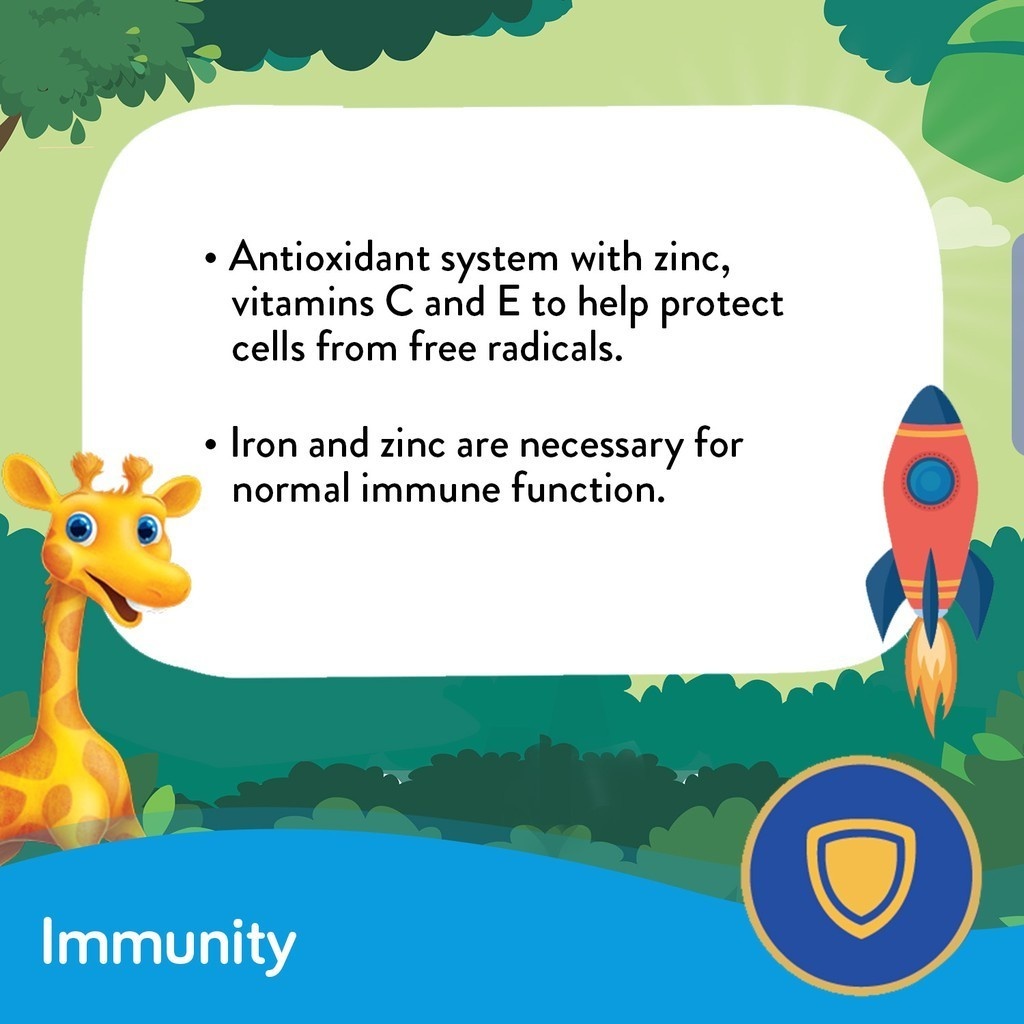 • Antioxidant system with zinc, vitamins C and E to help protect cells from free radicals.

• Iron and zinc are necessary for normal immune function.

Immunity